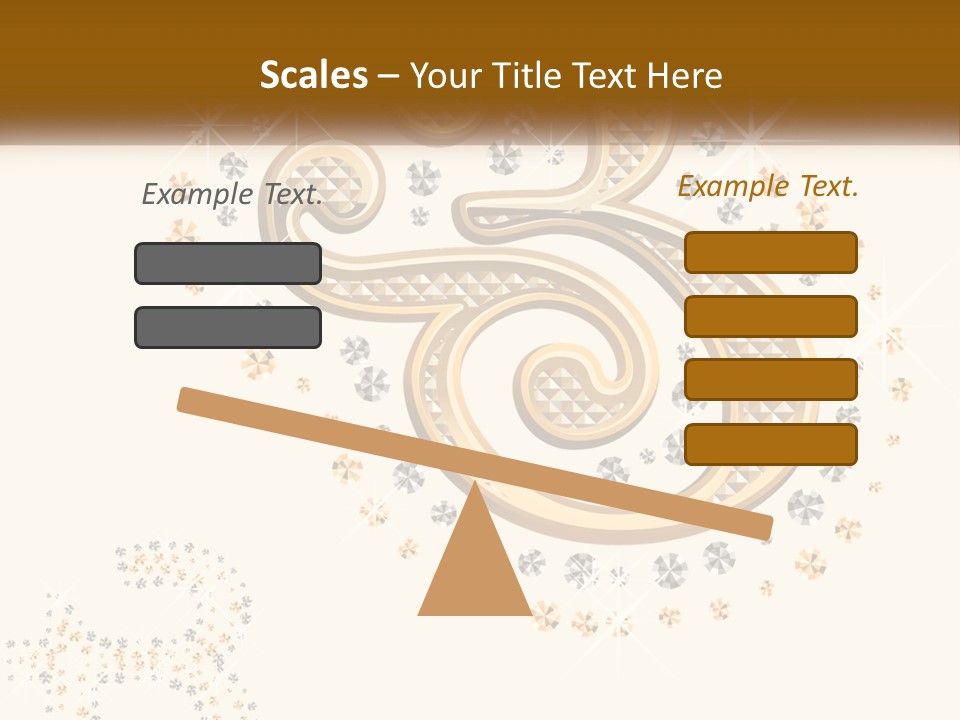 Scales – Your Title Text Here

Example Text.

Example Text.